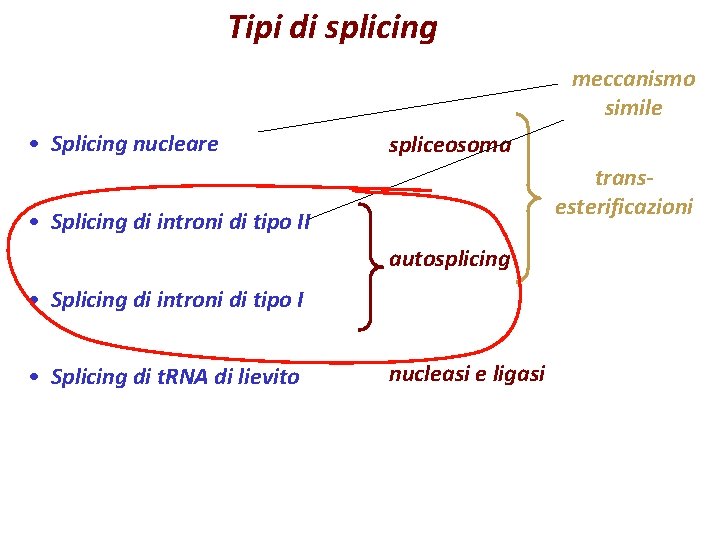 Tipi di splicing

meccanismo simile

• Splicing nucleare

spliceosoma

trans-esterificazioni

• Splicing di introni di tipo II

autosplicing

• Splicing di introni di tipo I

• Splicing di tRNA di lievito

nucleasi e ligasi